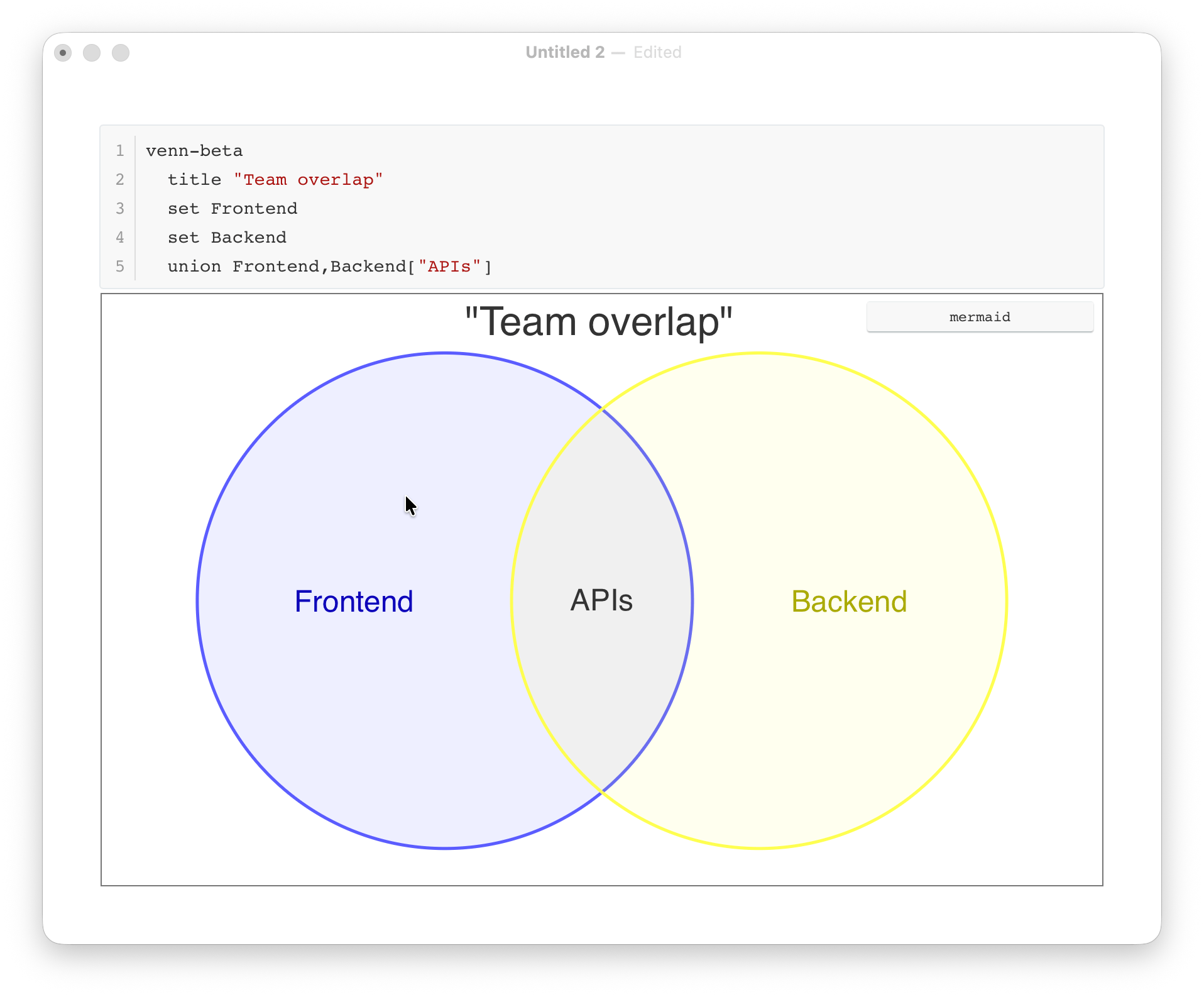 Untitled 2 — Edited

1 venn-beta
2 title "Team overlap"
3 set Frontend
4 set Backend
5 union Frontend,Backend["APIs"]

"Team overlap"

mermaid

Frontend

APIs

Backend